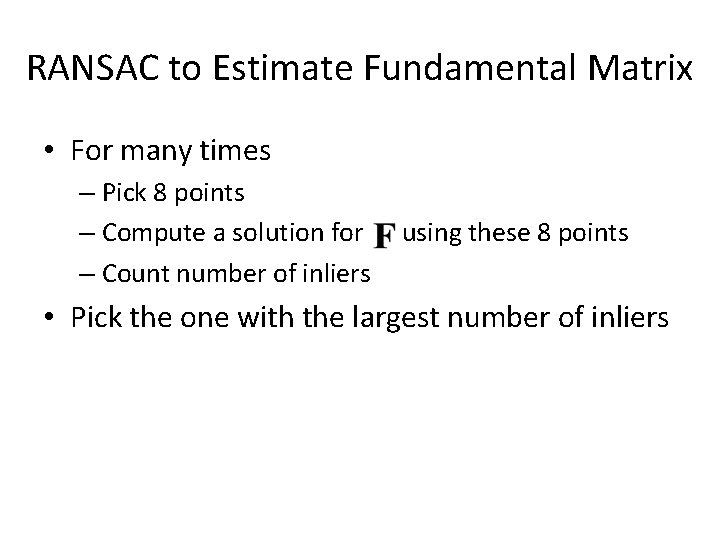 RANSAC to Estimate Fundamental Matrix

• For many times
– Pick 8 points
– Compute a solution for $\mathbf{F}$ using these 8 points
– Count number of inliers
• Pick the one with the largest number of inliers